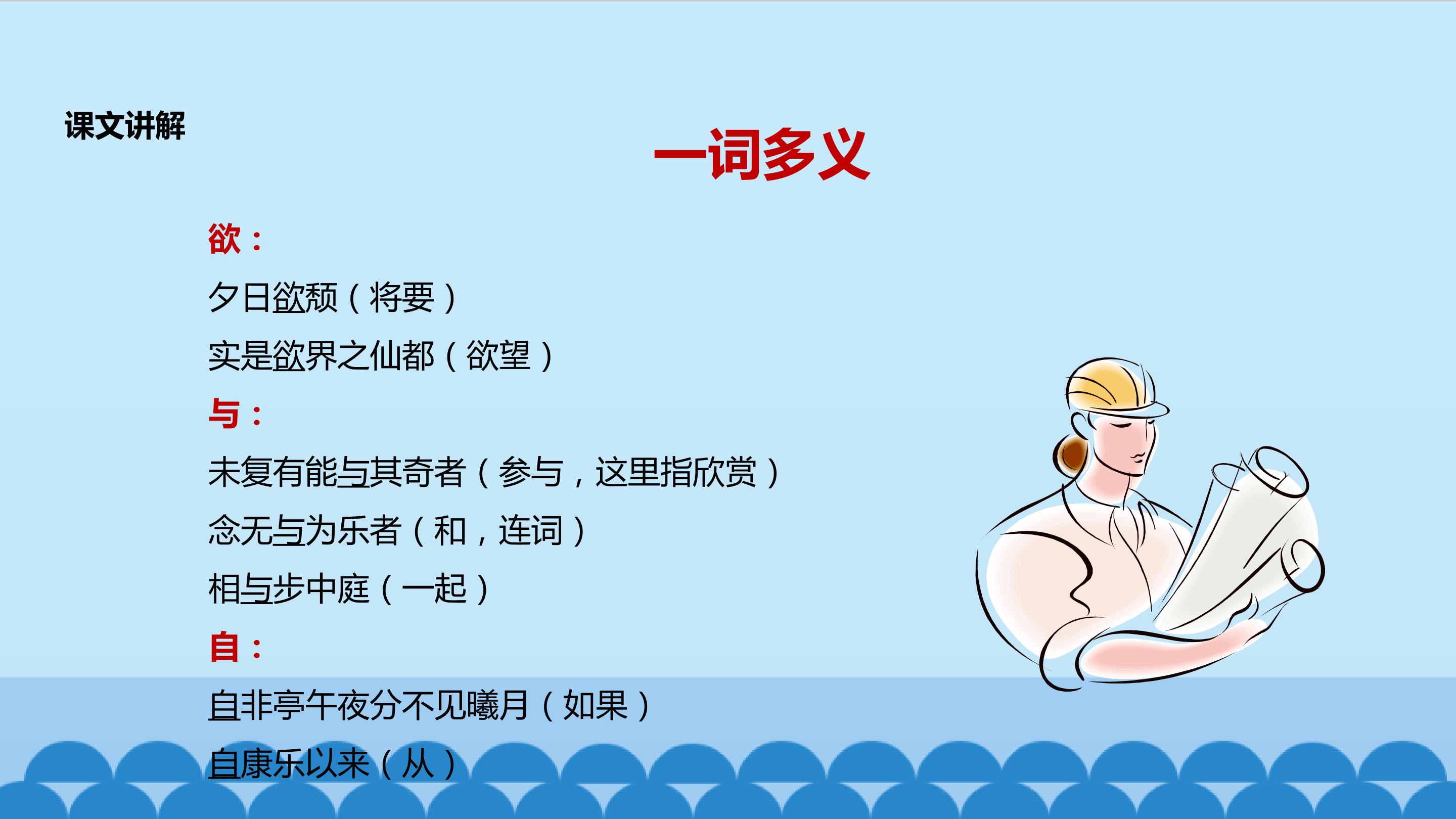 课文讲解

一词多义

欲：

夕日欲颓（将要）

实是欲界之仙都（欲望）

与：

未复有能与其奇者（参与，这里指欣赏）

念无与为乐者（和，连词）

相与步中庭（一起）

自：

自非亭午夜分不见曦月（如果）

自康乐以来（从）